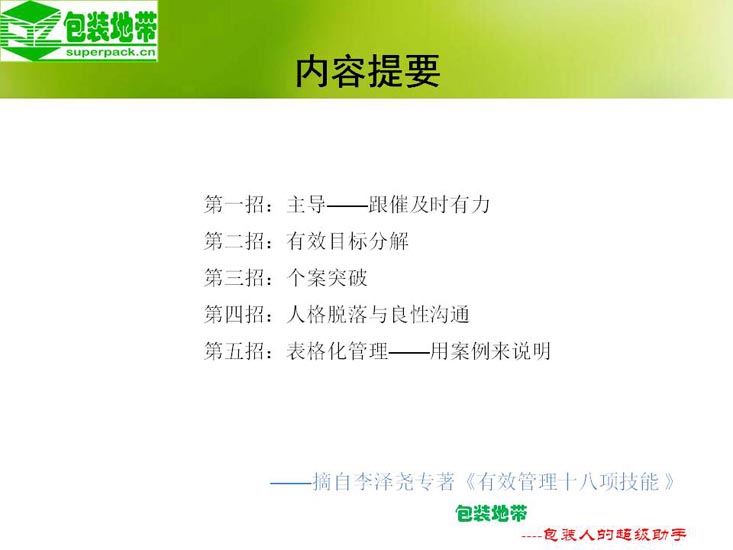 包装地带
superpack.cn

内容提要

第一招：主导——跟催及时有力
第二招：有效目标分解
第三招：个案突破
第四招：人格脱落与良性沟通
第五招：表格化管理——用案例来说明

——摘自李泽尧专著《有效管理十八项技能》

包装地带
----包装人的超级助手